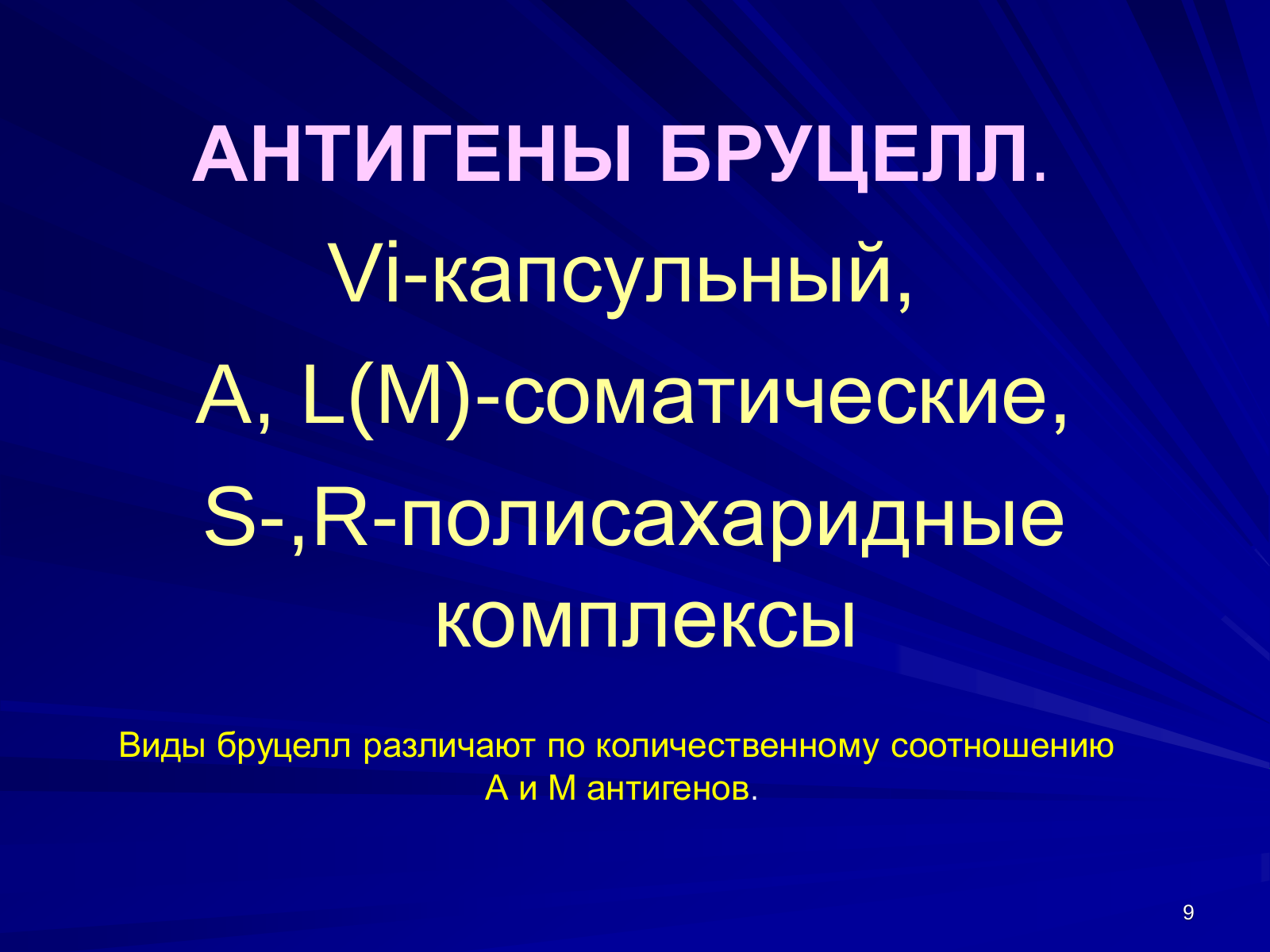 АНТИГЕНЫ БРУЦЕЛЛ.

Vi-капсульный,

A, L(M)-соматические,

S-,R-полисахаридные комплексы

Виды бруцелл различают по количественному соотношению А и М антигенов.

9